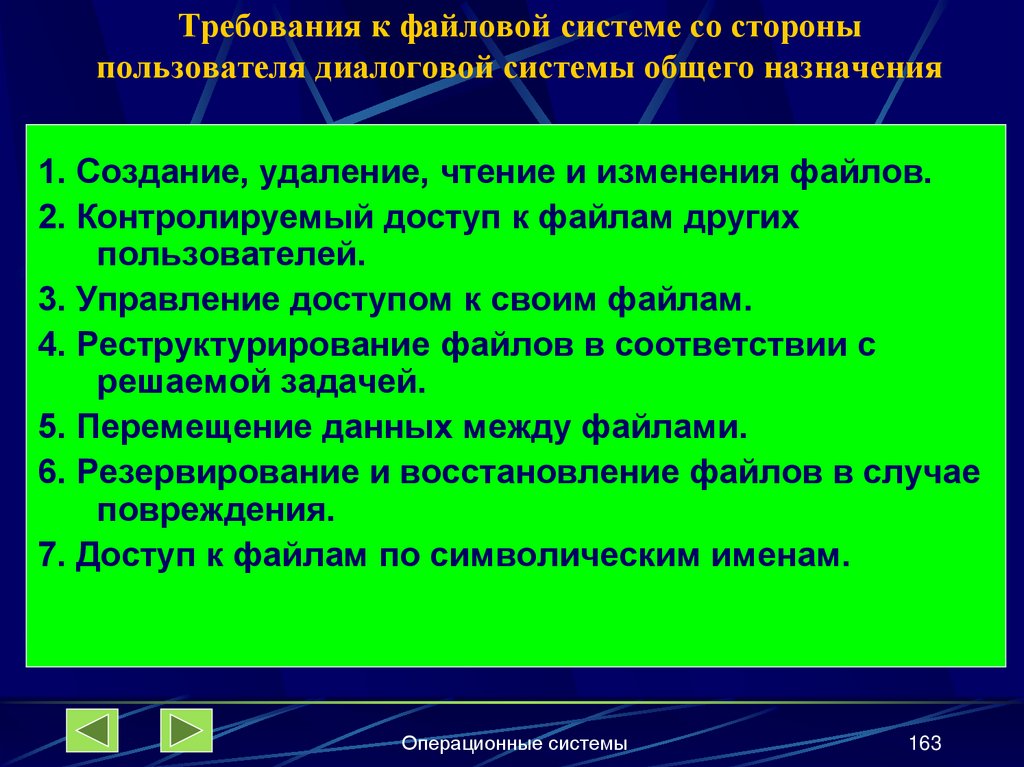 Требования к файловой системе со стороны пользователя диалоговой системы общего назначения

1. Создание, удаление, чтение и изменения файлов.
2. Контролируемый доступ к файлам других пользователей.
3. Управление доступом к своим файлам.
4. Реструктурирование файлов в соответствии с решаемой задачей.
5. Перемещение данных между файлами.
6. Резервирование и восстановление файлов в случае повреждения.
7. Доступ к файлам по символическим именам.

Операционные системы

163